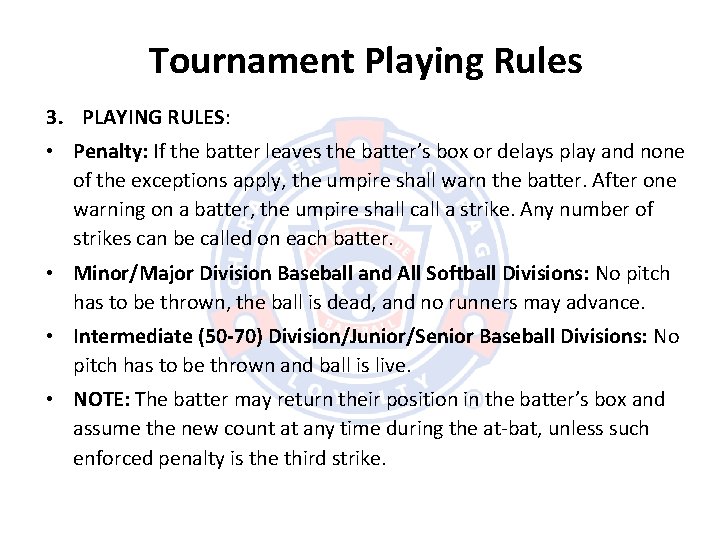 Tournament Playing Rules

3. PLAYING RULES:

• **Penalty:** If the batter leaves the batter's box or delays play and none of the exceptions apply, the umpire shall warn the batter. After one warning on a batter, the umpire shall call a strike. Any number of strikes can be called on each batter.

• **Minor/Major Division Baseball and All Softball Divisions:** No pitch has to be thrown, the ball is dead, and no runners may advance.

• **Intermediate (50-70) Division/Junior/Senior Baseball Divisions:** No pitch has to be thrown and ball is live.

• **NOTE:** The batter may return their position in the batter's box and assume the new count at any time during the at-bat, unless such enforced penalty is the third strike.